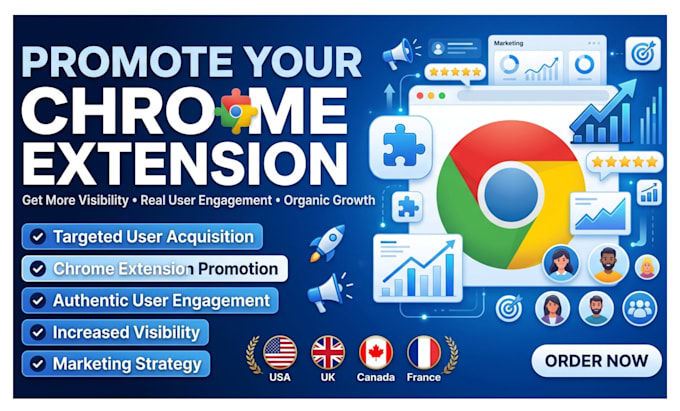 PROMOTE YOUR CHROME EXTENSION

Get More Visibility • Real User Engagement • Organic Growth

Targeted User Acquisition
Chrome Extension Promotion
Authentic User Engagement
Increased Visibility
Marketing Strategy

Marketing

USA UK Canada France

ORDER NOW